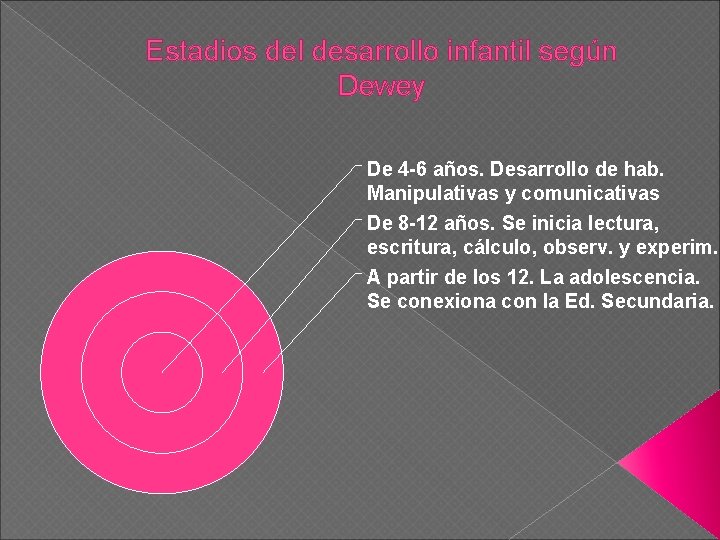 Estadios del desarrollo infantil según Dewey

De 4-6 años. Desarrollo de hab. Manipulativas y comunicativas

De 8-12 años. Se inicia lectura, escritura, cálculo, observ. y experim.

A partir de los 12. La adolescencia. Se conexiona con la Ed. Secundaria.